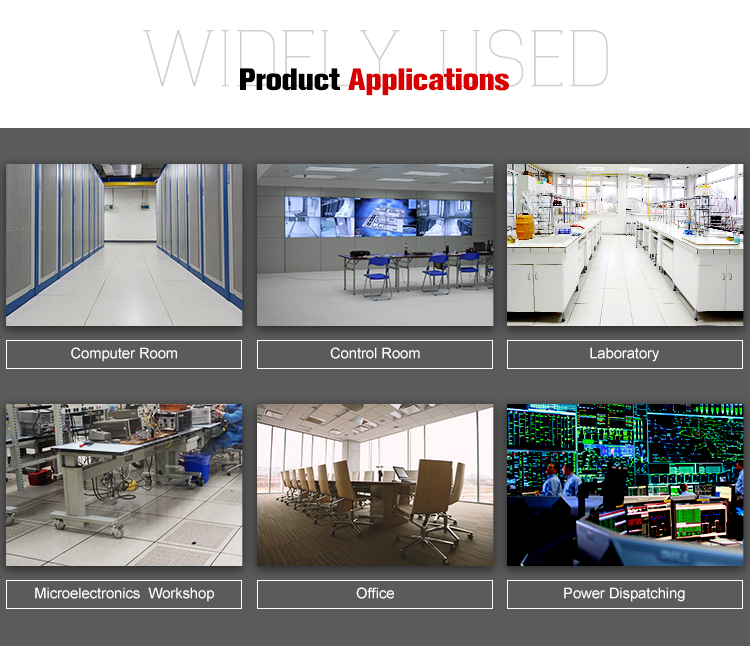 WIDELY USED
Product Applications

Computer Room

Control Room

Laboratory

Microelectronics Workshop

Office

Power Dispatching